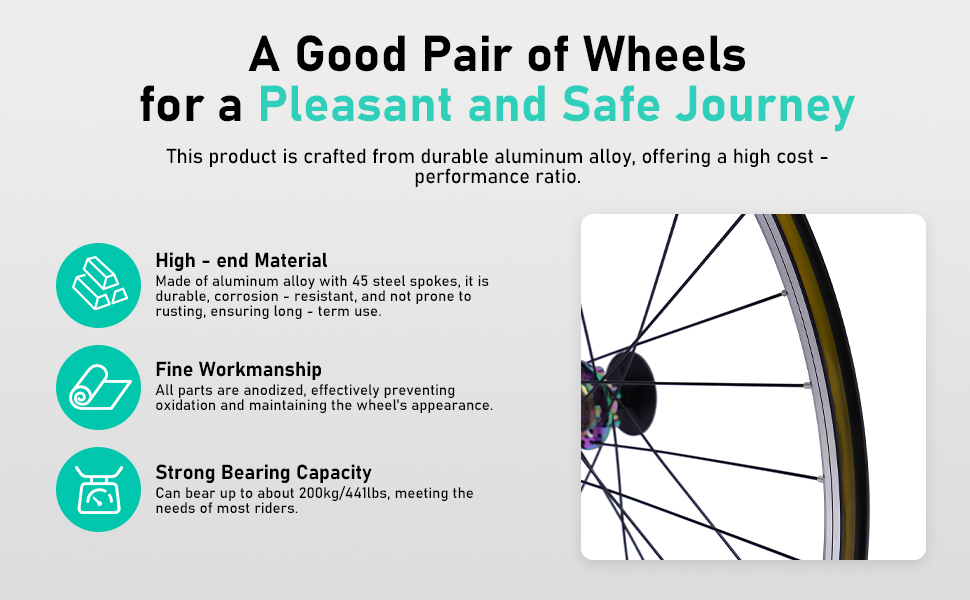 A Good Pair of Wheels for a Pleasant and Safe Journey

This product is crafted from durable aluminum alloy, offering a high cost - performance ratio.

High - end Material
Made of aluminum alloy with 45 steel spokes, it is durable, corrosion - resistant, and not prone to rusting, ensuring long - term use.

Fine Workmanship
All parts are anodized, effectively preventing oxidation and maintaining the wheel's appearance.

Strong Bearing Capacity
Can bear up to about 200kg/441lbs, meeting the needs of most riders.